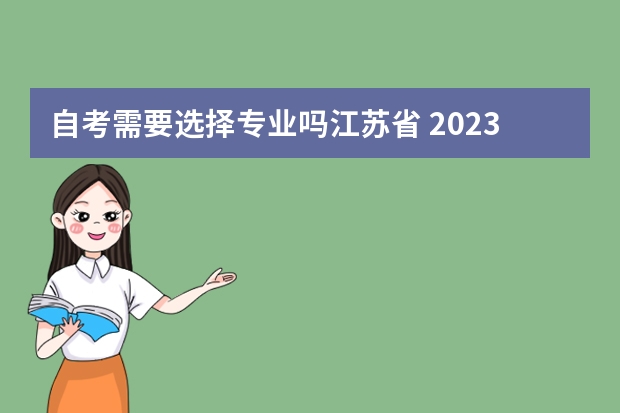 自考需要选择专业吗江苏省 2023